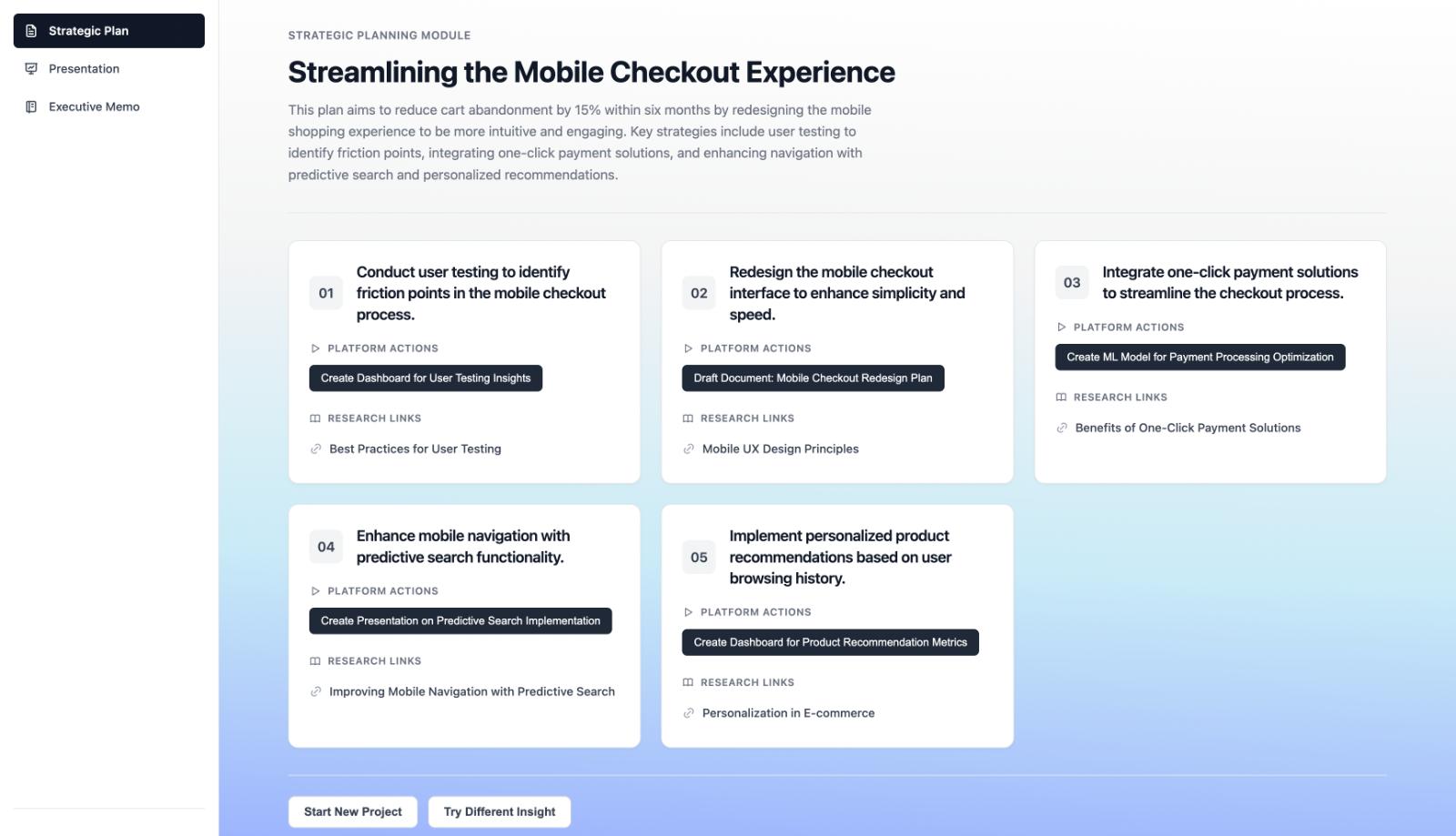 Strategic Plan
Presentation
Executive Memo

STRATEGIC PLANNING MODULE

Streamlining the Mobile Checkout Experience

This plan aims to reduce cart abandonment by 15% within six months by redesigning the mobile shopping experience to be more intuitive and engaging. Key strategies include user testing to identify friction points, integrating one-click payment solutions, and enhancing navigation with predictive search and personalized recommendations.

01
Conduct user testing to identify friction points in the mobile checkout process.
PLATFORM ACTIONS
Create Dashboard for User Testing Insights
RESEARCH LINKS
Best Practices for User Testing

02
Redesign the mobile checkout interface to enhance simplicity and speed.
PLATFORM ACTIONS
Draft Document: Mobile Checkout Redesign Plan
RESEARCH LINKS
Mobile UX Design Principles

03
Integrate one-click payment solutions to streamline the checkout process.
PLATFORM ACTIONS
Create ML Model for Payment Processing Optimization
RESEARCH LINKS
Benefits of One-Click Payment Solutions

04
Enhance mobile navigation with predictive search functionality.
PLATFORM ACTIONS
Create Presentation on Predictive Search Implementation
RESEARCH LINKS
Improving Mobile Navigation with Predictive Search

05
Implement personalized product recommendations based on user browsing history.
PLATFORM ACTIONS
Create Dashboard for Product Recommendation Metrics
RESEARCH LINKS
Personalization in E-commerce

Start New Project
Try Different Insight